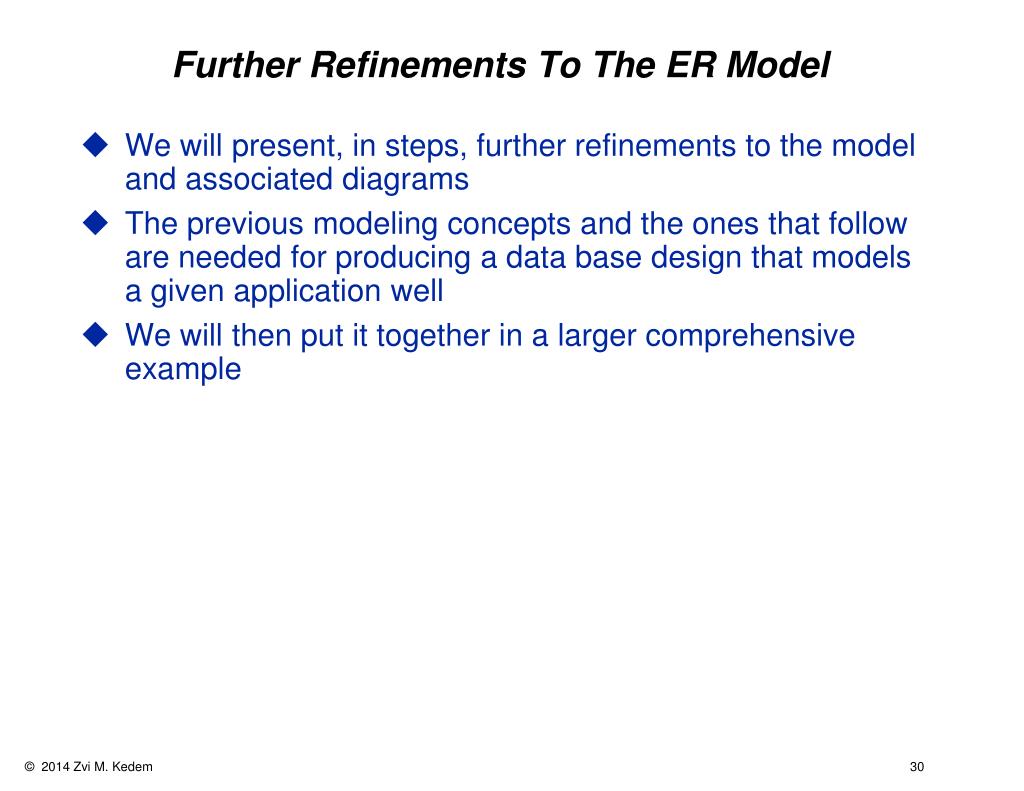 Further Refinements To The ER Model

◆ We will present, in steps, further refinements to the model and associated diagrams

◆ The previous modeling concepts and the ones that follow are needed for producing a data base design that models a given application well

◆ We will then put it together in a larger comprehensive example

© 2014 Zvi M. Kedem

30